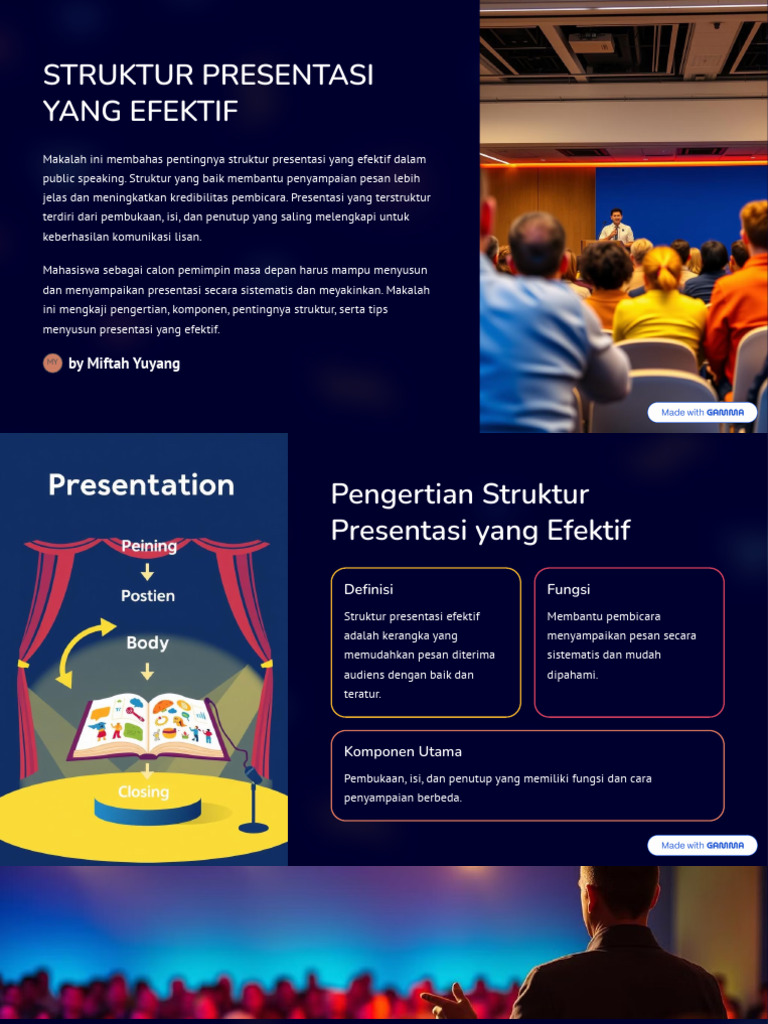 STRUKTUR PRESENTASI YANG EFEKTIF

Makalah ini membahas pentingnya struktur presentasi yang efektif dalam public speaking. Struktur yang baik membantu penyampaian pesan lebih jelas dan meningkatkan kredibilitas pembicara. Presentasi yang terstruktur terdiri dari pembukaan, isi, dan penutup yang saling melengkapi untuk keberhasilan komunikasi lisan.

Mahasiswa sebagai calon pemimpin masa depan harus mampu menyusun dan menyampaikan presentasi secara sistematis dan meyakinkan. Makalah ini mengkaji pengertian, komponen, pentingnya struktur, serta tips menyusun presentasi yang efektif.

MY by Miftah Yuyang

Made with GAMMA

Presentation

Peining

Postien

Body

Closing

Pengertian Struktur Presentasi yang Efektif

Definisi

Struktur presentasi efektif adalah kerangka yang memudahkan pesan diterima audiens dengan baik dan teratur.

Fungsi

Membantu pembicara menyampaikan pesan secara sistematis dan mudah dipahami.

Komponen Utama

Pembukaan, isi, dan penutup yang memiliki fungsi dan cara penyampaian berbeda.

Made with GAMMA